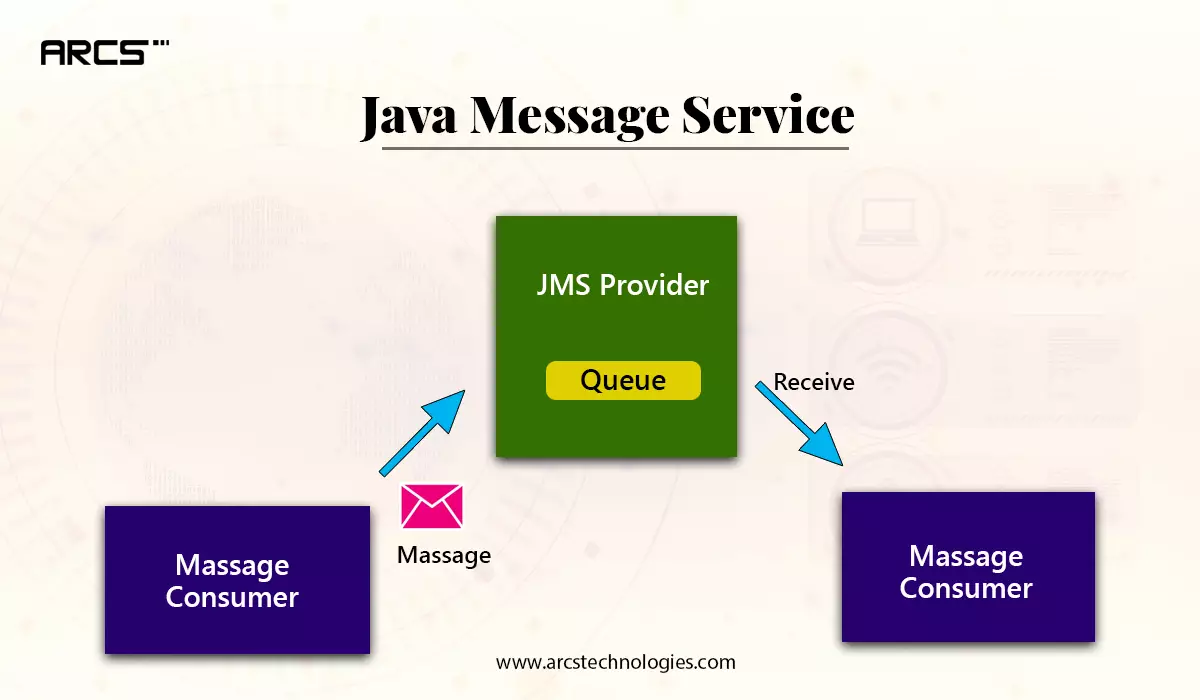 ARCS

Java Message Service

JMS Provider

Queue

Receive

Massage

Massage Consumer

Massage Consumer

www.arcstechnologies.com